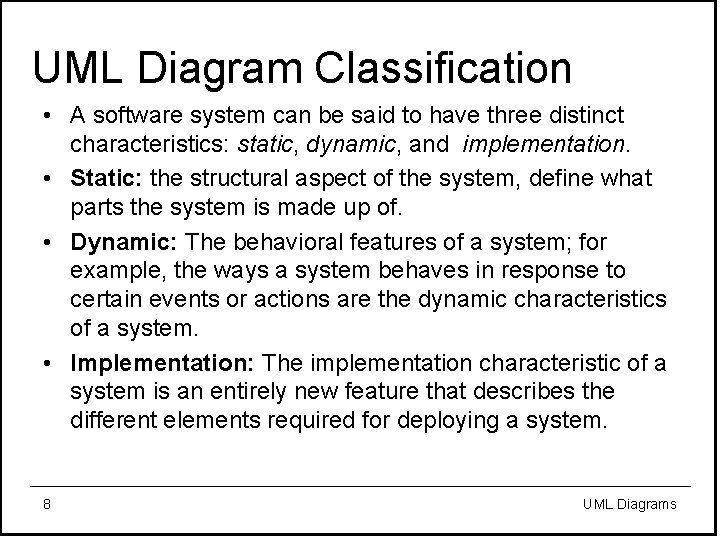 UML Diagram Classification

• A software system can be said to have three distinct characteristics: static, dynamic, and implementation.

• Static: the structural aspect of the system, define what parts the system is made up of.

• Dynamic: The behavioral features of a system; for example, the ways a system behaves in response to certain events or actions are the dynamic characteristics of a system.

• Implementation: The implementation characteristic of a system is an entirely new feature that describes the different elements required for deploying a system.

8

UML Diagrams